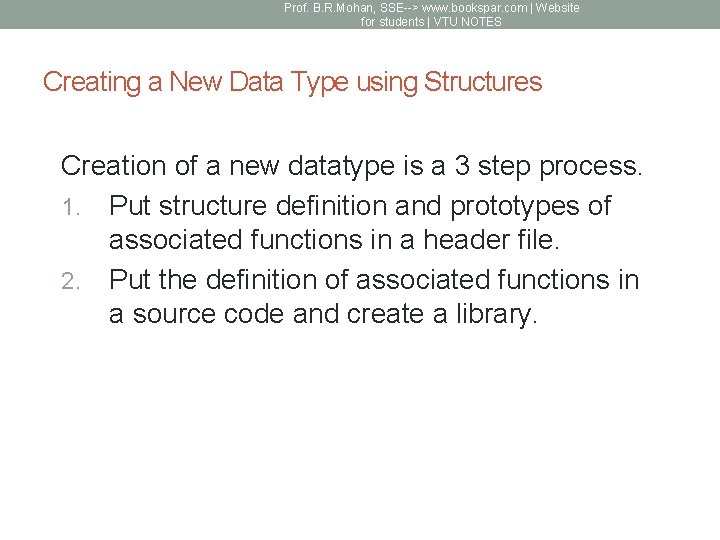 Prof. B.R.Mohan, SSE--> www.bookspar.com | Website for students | VTU NOTES

Creating a New Data Type using Structures

Creation of a new datatype is a 3 step process.

1. Put structure definition and prototypes of associated functions in a header file.
2. Put the definition of associated functions in a source code and create a library.